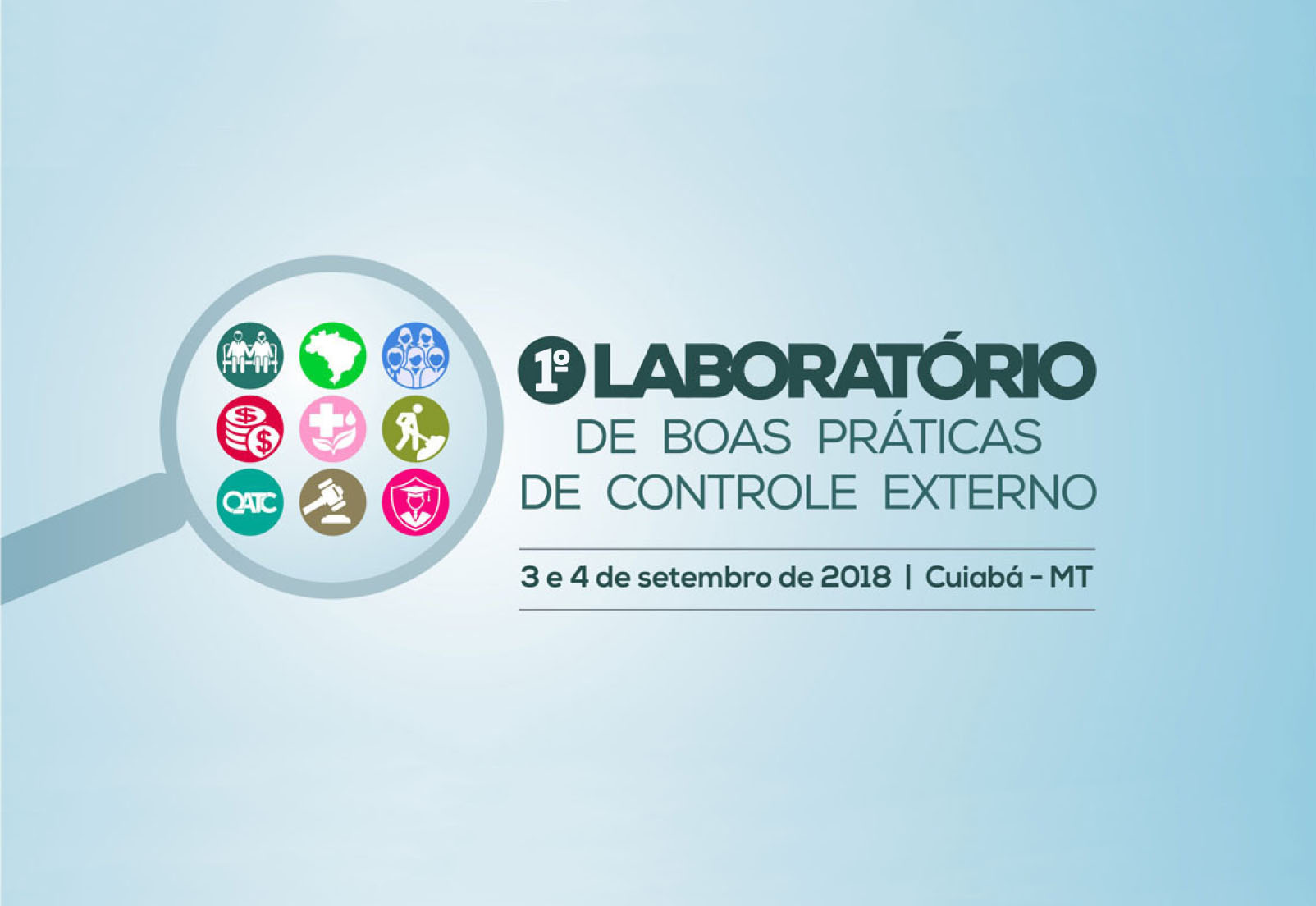 QATC

1º LABORATÓRIO
DE BOAS PRÁTICAS
DE CONTROLE EXTERNO

3 e 4 de setembro de 2018 | Cuiabá - MT